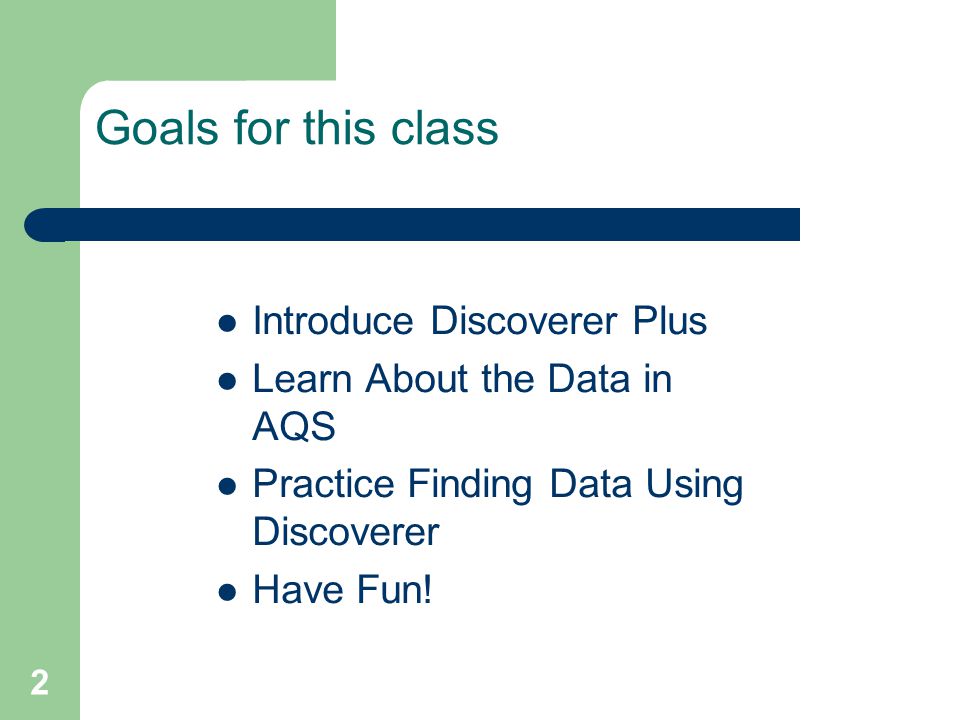 Goals for this class

- Introduce Discoverer Plus
- Learn About the Data in AQS
- Practice Finding Data Using Discoverer
- Have Fun!

2